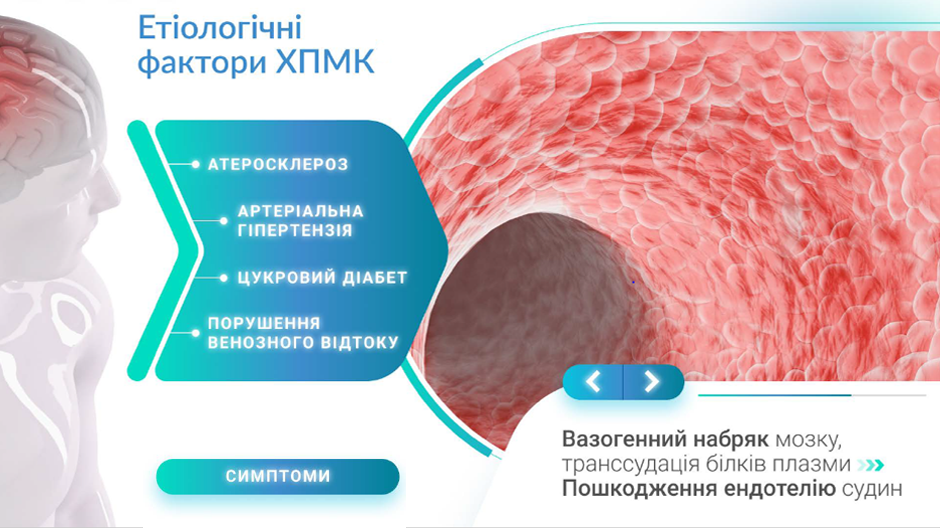 Етіологічні фактори ХПМК

АТЕРОСКЛЕРОЗ

АРТЕРІАЛЬНА ГІПЕРТЕНЗІЯ

ЦУКРОВИЙ ДІАБЕТ

ПОРУШЕННЯ ВЕНОЗНОГО ВІДТОКУ

СИМПТОМИ

Вазогенний набряк мозку, транссудація білків плазми
Пошкодження ендотелію судин